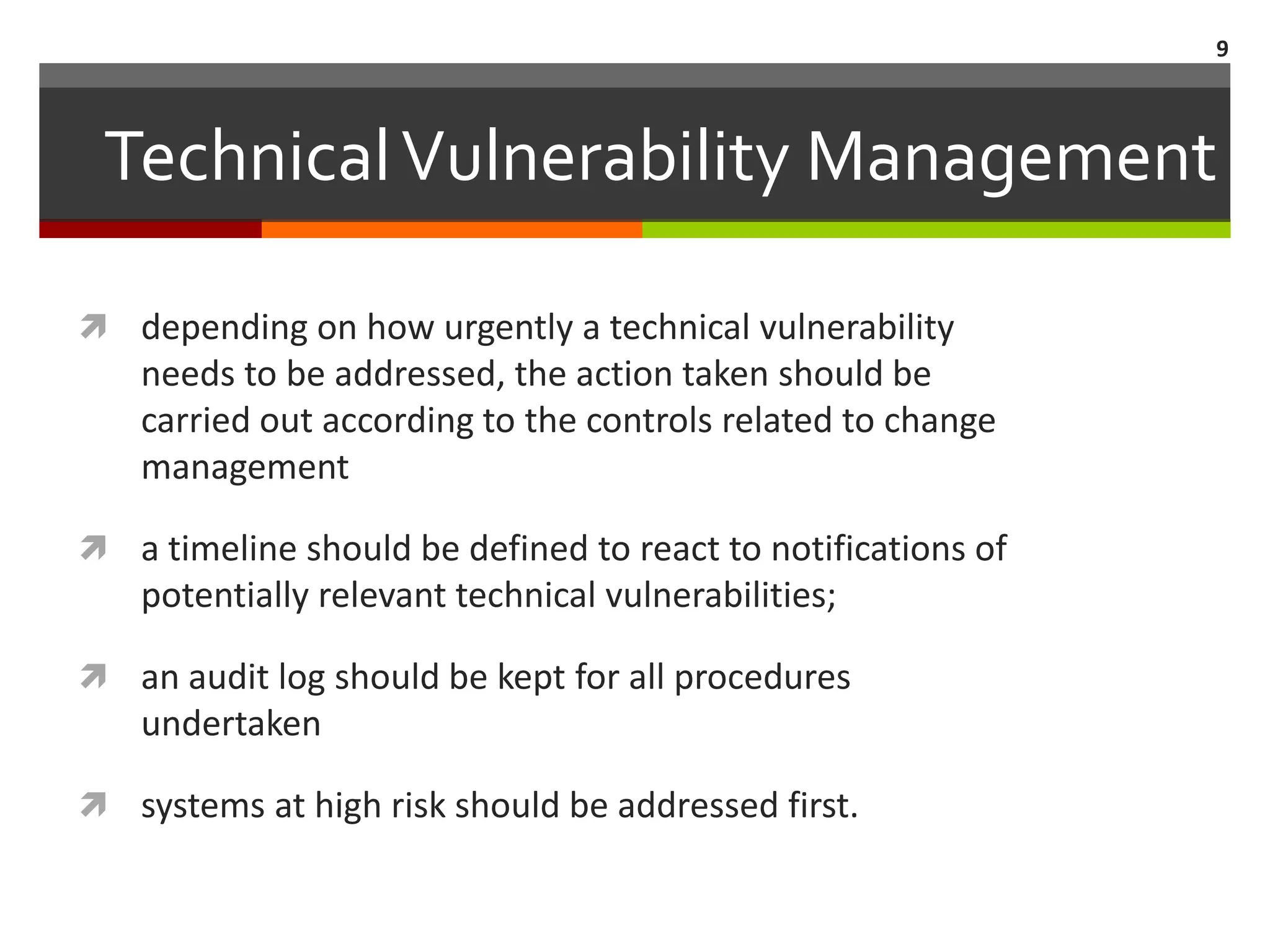 9

Technical Vulnerability Management

depending on how urgently a technical vulnerability needs to be addressed, the action taken should be carried out according to the controls related to change management

a timeline should be defined to react to notifications of potentially relevant technical vulnerabilities;

an audit log should be kept for all procedures undertaken

systems at high risk should be addressed first.